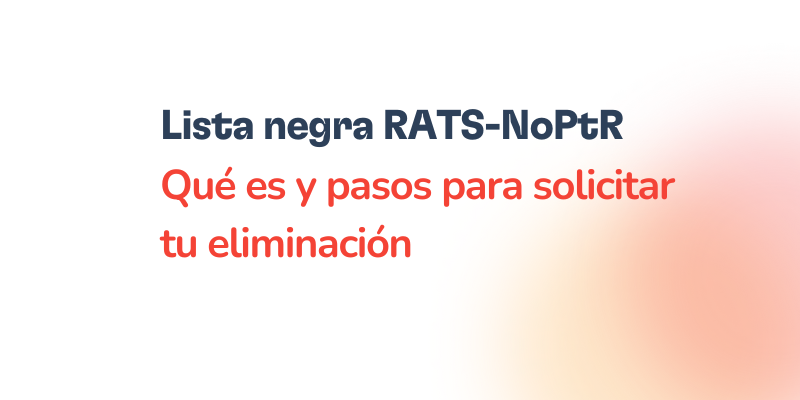 Lista negra RATS-NoPtR

Qué es y pasos para solicitar tu eliminación